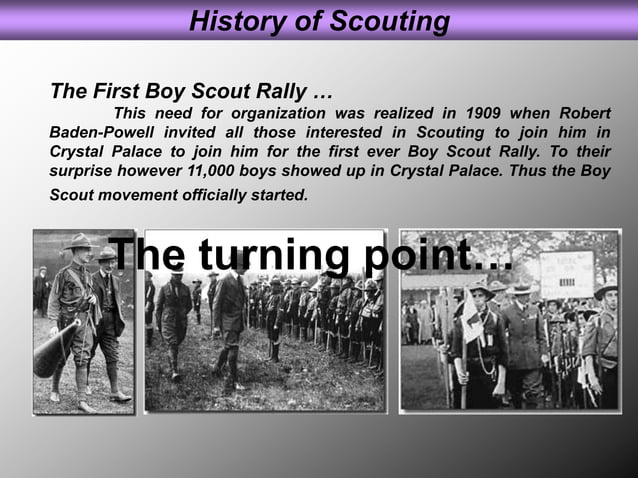 History of Scouting

The First Boy Scout Rally …

This need for organization was realized in 1909 when Robert Baden-Powell invited all those interested in Scouting to join him in Crystal Palace to join him for the first ever Boy Scout Rally. To their surprise however 11,000 boys showed up in Crystal Palace. Thus the Boy Scout movement officially started.

The turning point…